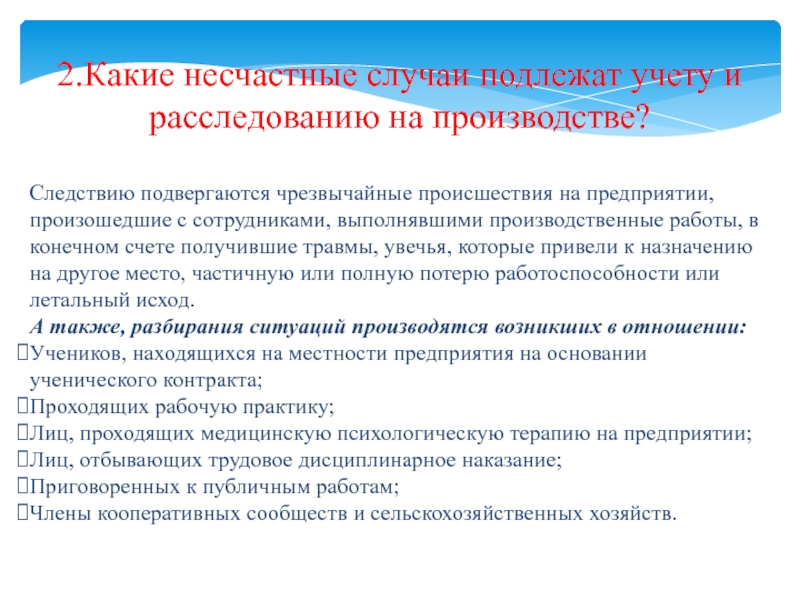 2.Какие несчастные случаи подлежат учету и расследованию на производстве?

Следствию подвергаются чрезвычайные происшествия на предприятии, произошедшие с сотрудниками, выполнявшими производственные работы, в конечном счете получившие травмы, увечья, которые привели к назначению на другое место, частичную или полную потерю работоспособности или летальный исход.

А также, разбирания ситуаций производятся возникших в отношении:

Учеников, находящихся на местности предприятия на основании ученического контракта;

Проходящих рабочую практику;

Лиц, проходящих медицинскую психологическую терапию на предприятии;

Лиц, отбывающих трудовое дисциплинарное наказание;

Приговоренных к публичным работам;

Члены кооперативных сообществ и сельскохозяйственных хозяйств.